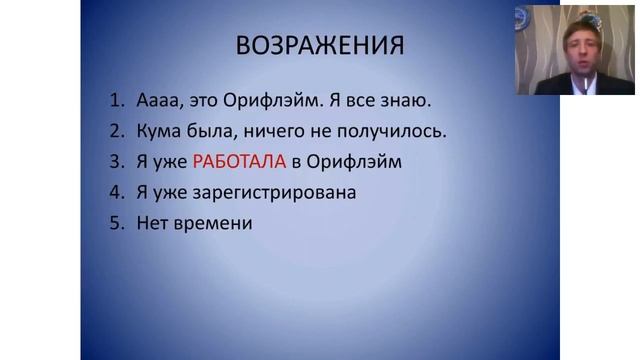 ВОЗРАЖЕНИЯ

1. Аааа, это Орифлэйм. Я все знаю.
2. Кума была, ничего не получилось.
3. Я уже РАБОТАЛА в Орифлэйм
4. Я уже зарегистрирована
5. Нет времени